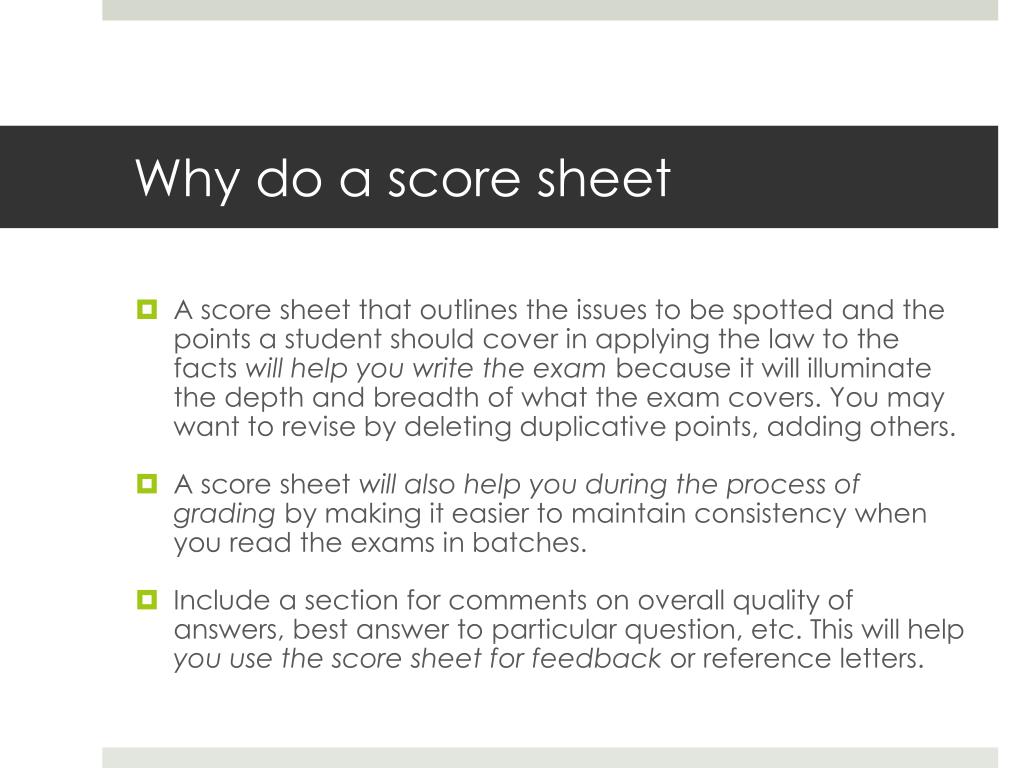 Why do a score sheet

A score sheet that outlines the issues to be spotted and the points a student should cover in applying the law to the facts will help you write the exam because it will illuminate the depth and breadth of what the exam covers. You may want to revise by deleting duplicative points, adding others.

A score sheet will also help you during the process of grading by making it easier to maintain consistency when you read the exams in batches.

Include a section for comments on overall quality of answers, best answer to particular question, etc. This will help you use the score sheet for feedback or reference letters.